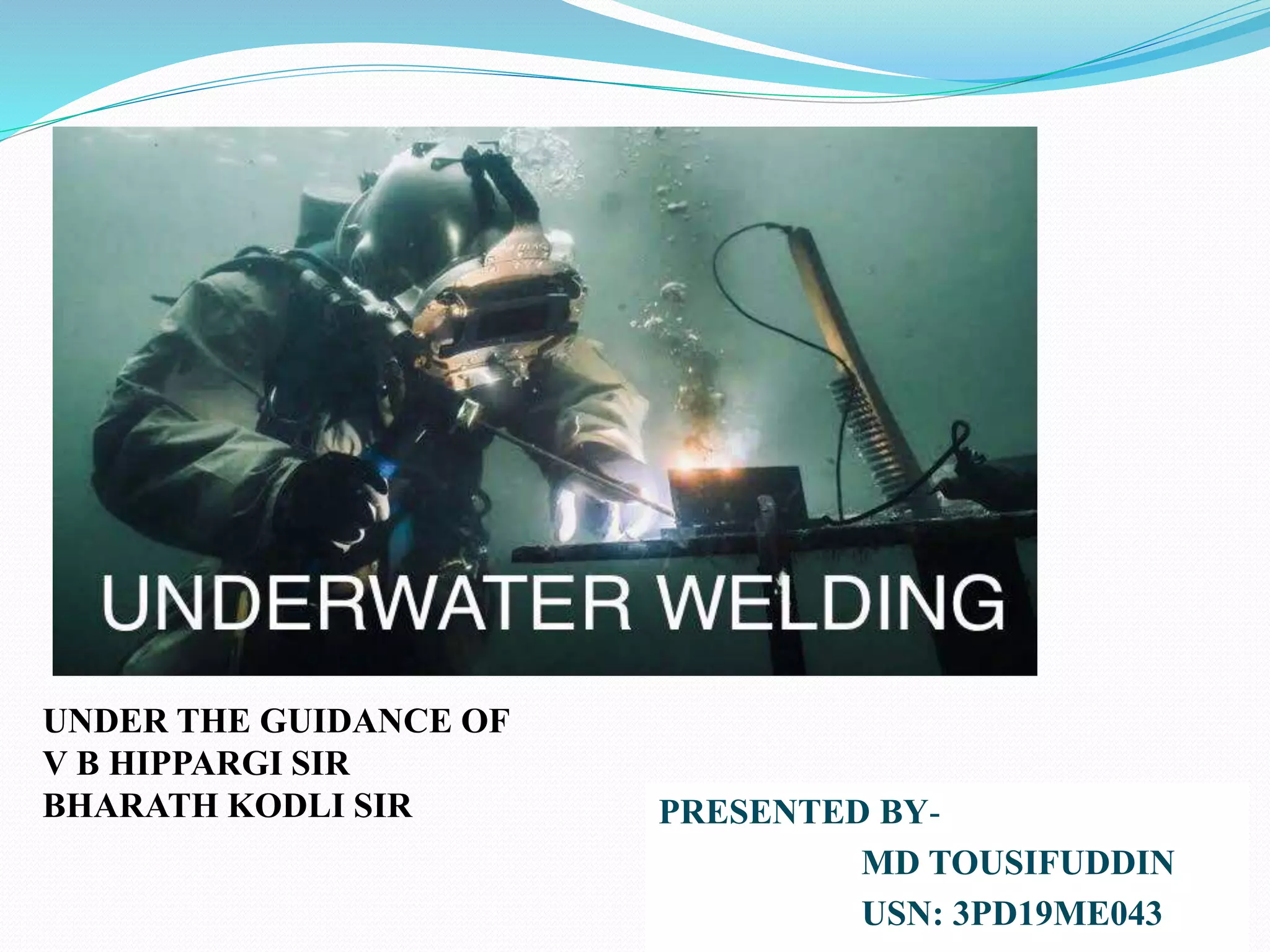 UNDERWATER WELDING

UNDER THE GUIDANCE OF
V B HIPPARGI SIR
BHARATH KODLI SIR

PRESENTED BY-
MD TOUSIFUDDIN
USN: 3PD19ME043